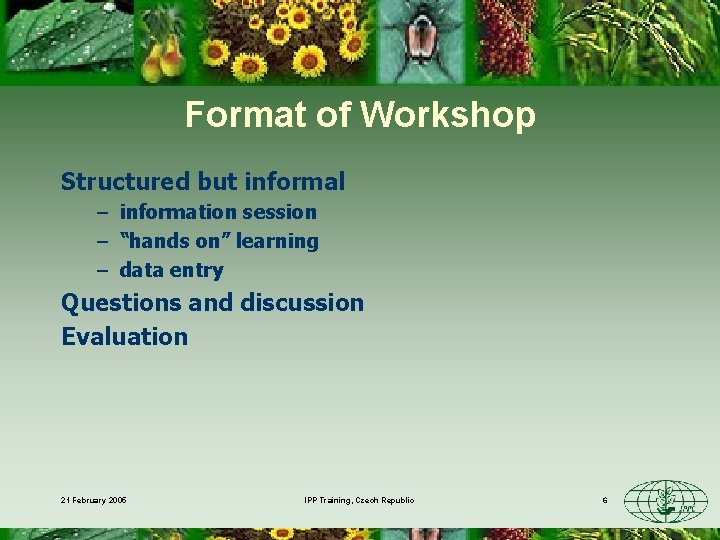 Format of Workshop

Structured but informal
– information session
– “hands on” learning
– data entry

Questions and discussion

Evaluation

21 February 2006

IPP Training, Czech Republic

6

IPPC